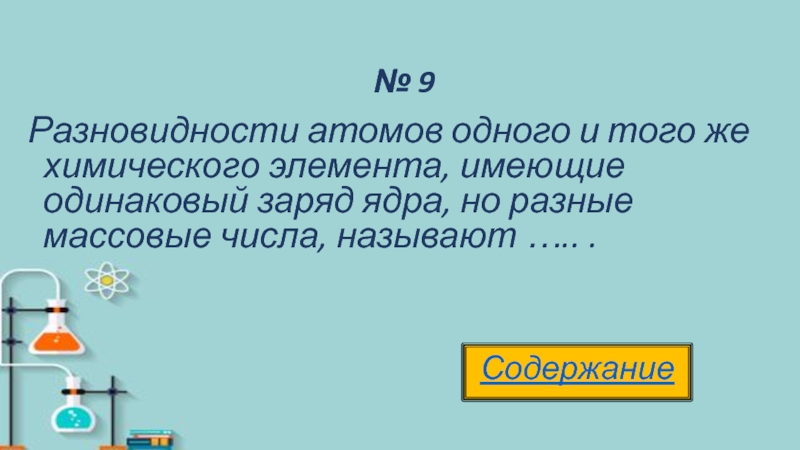 № 9

Разновидности атомов одного и того же химического элемента, имеющие одинаковый заряд ядра, но разные массовые числа, называют ….. .

Содержание